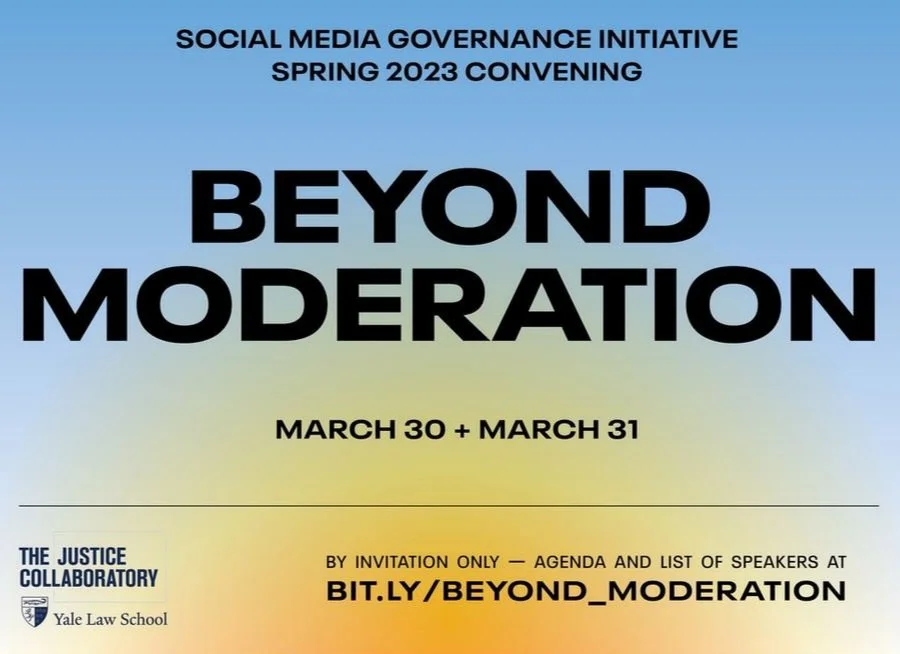 SOCIAL MEDIA GOVERNANCE INITIATIVE
SPRING 2023 CONVENING

BEYOND MODERATION

MARCH 30 + MARCH 31

THE JUSTICE COLLABORATORY
Yale Law School

BY INVITATION ONLY — AGENDA AND LIST OF SPEAKERS AT
BIT.LY/BEYOND_MODERATION